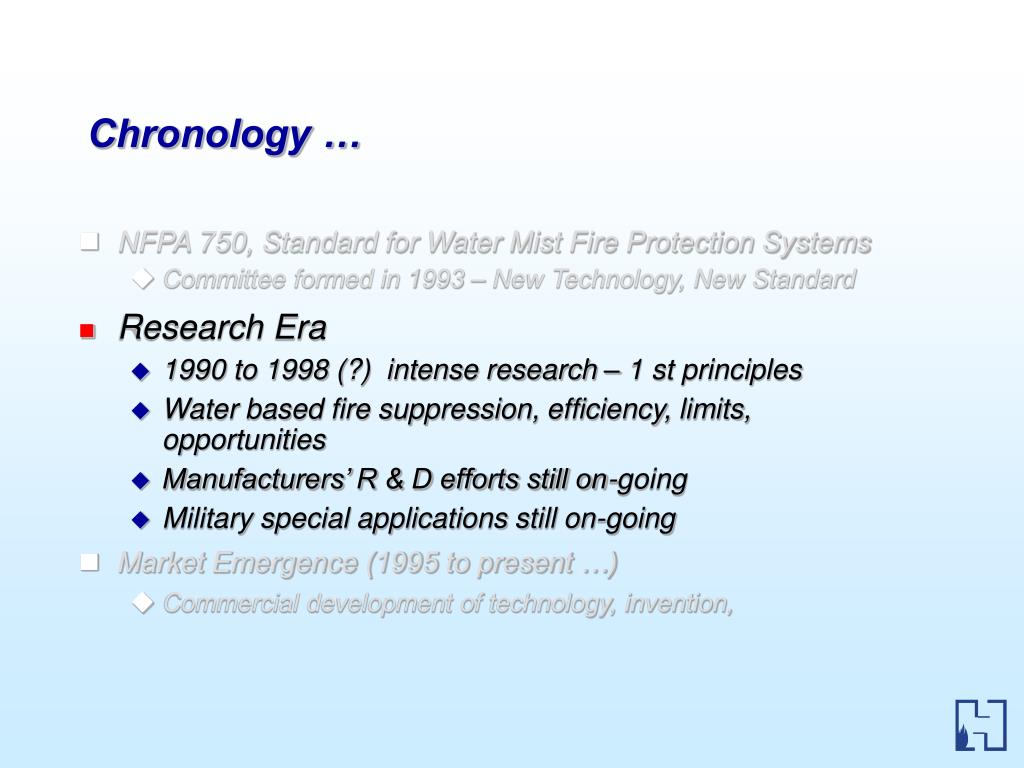 Chronology …

NFPA 750, Standard for Water Mist Fire Protection Systems
Committee formed in 1993 – New Technology, New Standard

Research Era
1990 to 1998 (?) intense research – 1 st principles
Water based fire suppression, efficiency, limits, opportunities
Manufacturers' R & D efforts still on-going
Military special applications still on-going

Market Emergence (1995 to present …)
Commercial development of technology, invention,